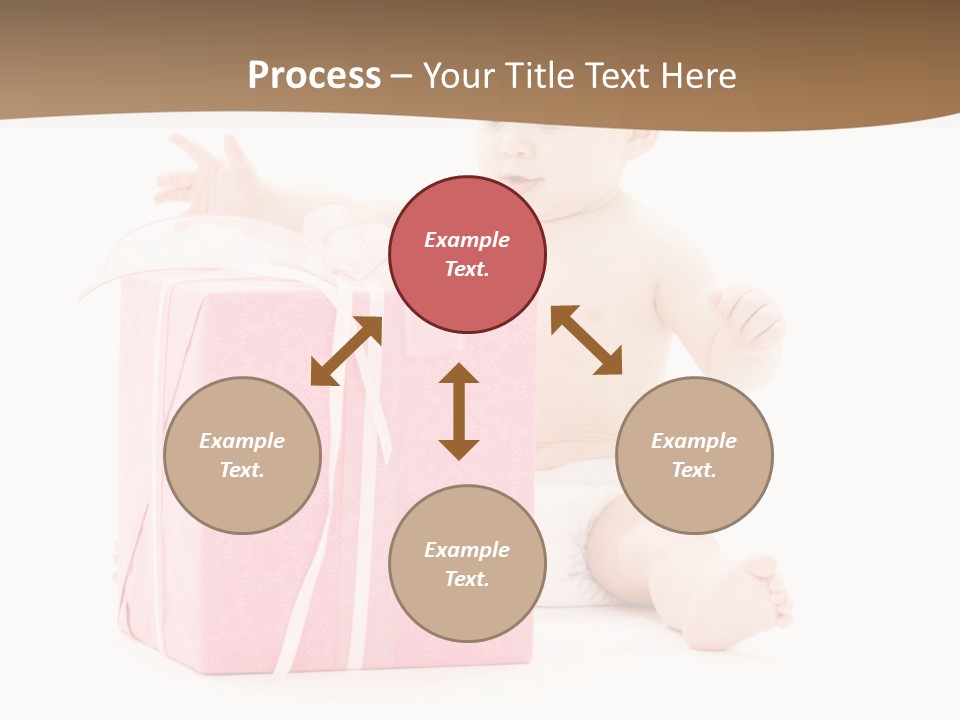 Process – Your Title Text Here

Example Text.

Example Text.

Example Text.

Example Text.